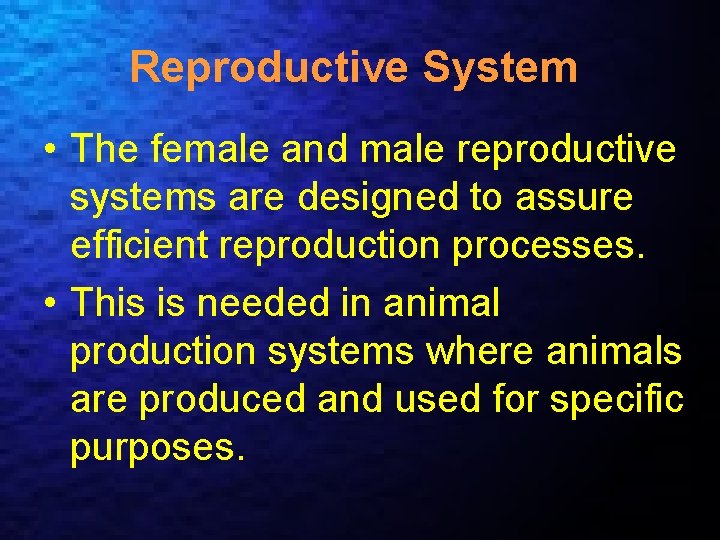 Reproductive System

• The female and male reproductive systems are designed to assure efficient reproduction processes.

• This is needed in animal production systems where animals are produced and used for specific purposes.